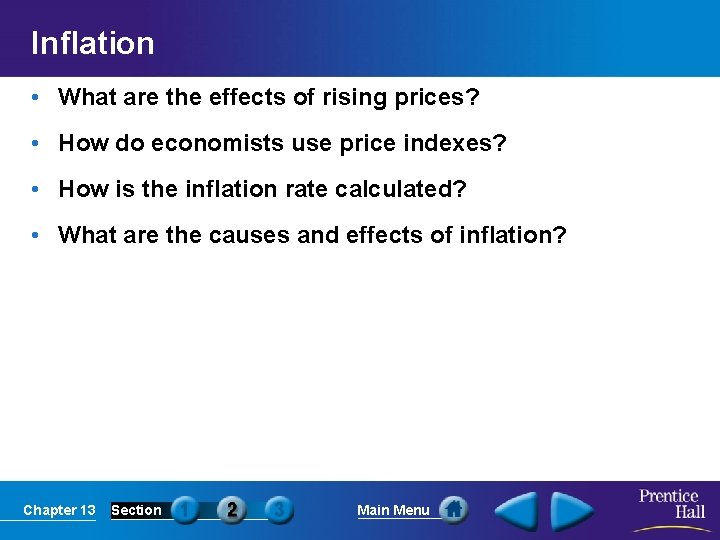 Inflation

• What are the effects of rising prices?

• How do economists use price indexes?

• How is the inflation rate calculated?

• What are the causes and effects of inflation?

Chapter 13 Section 1 2 3 Main Menu

Prentice Hall